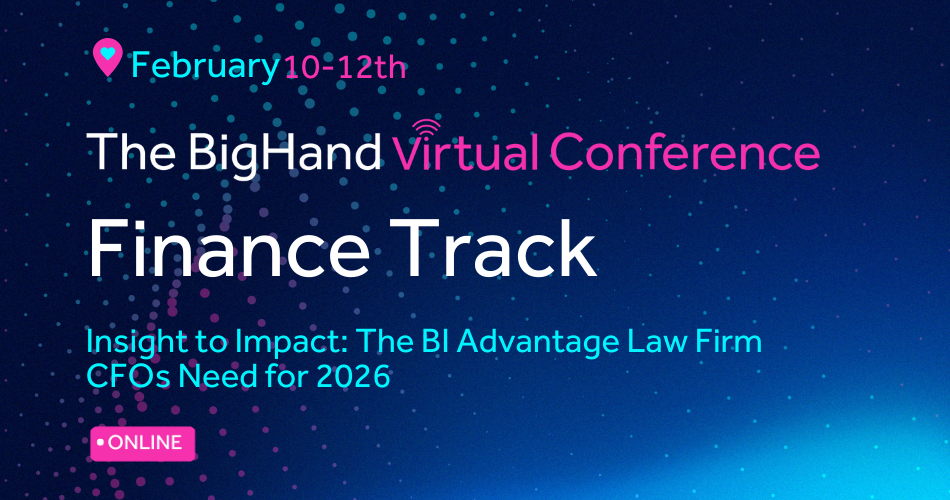 February 10-12th

The BigHand Virtual Conference

Finance Track

Insight to Impact: The BI Advantage Law Firm CFOs Need for 2026

ONLINE